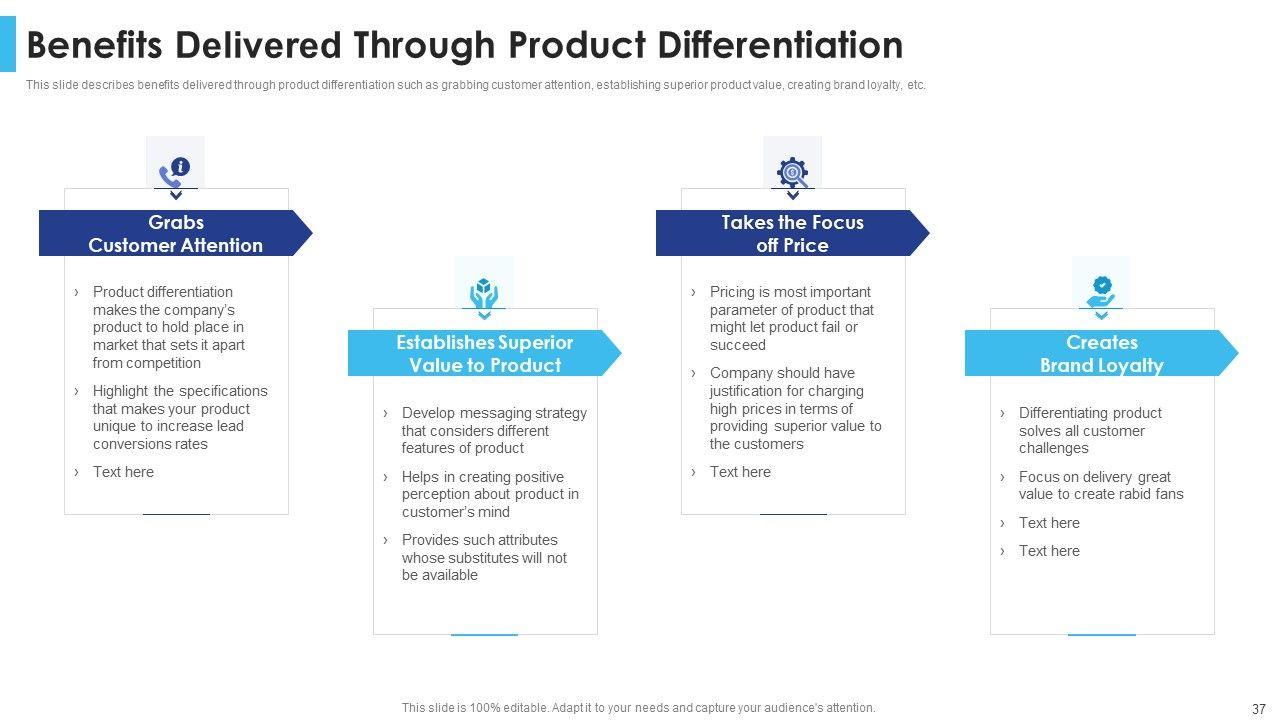 Benefits Delivered Through Product Differentiation

This slide describes benefits delivered through product differentiation such as grabbing customer attention, establishing superior product value, creating brand loyalty, etc.

Grabs Customer Attention

› Product differentiation makes the company's product to hold place in market that sets it apart from competition

› Highlight the specifications that makes your product unique to increase lead conversions rates

› Text here

Establishes Superior Value to Product

› Develop messaging strategy that considers different features of product

› Helps in creating positive perception about product in customer's mind

› Provides such attributes whose substitutes will not be available

Takes the Focus off Price

› Pricing is most important parameter of product that might let product fail or succeed

› Company should have justification for charging high prices in terms of providing superior value to the customers

› Text here

Creates Brand Loyalty

› Differentiating product solves all customer challenges

› Focus on delivery great value to create rabid fans

› Text here

› Text here

This slide is 100% editable. Adapt it to your needs and capture your audience's attention.

37